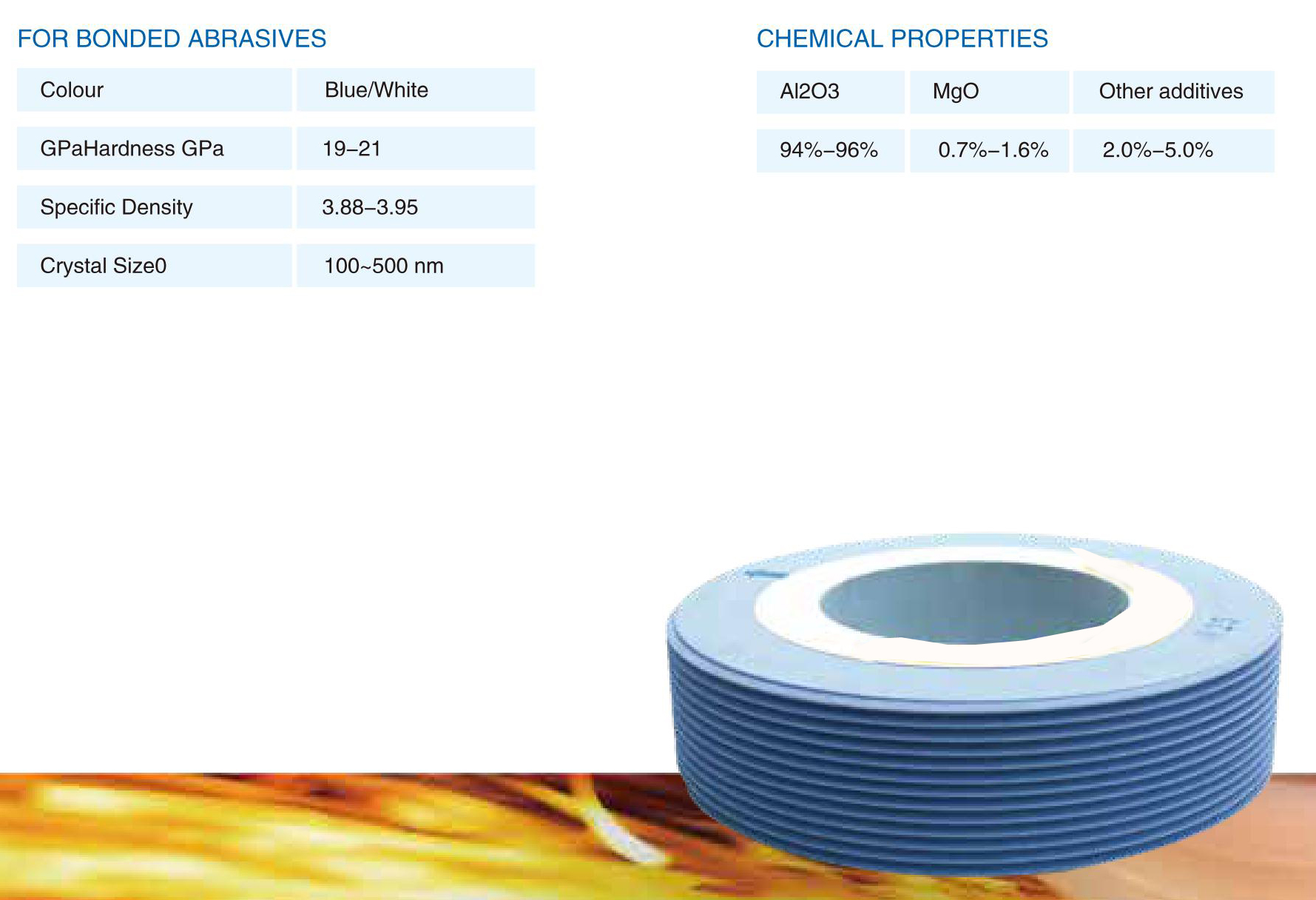 FOR BONDED ABRASIVES

| Colour | Blue/White |
|---|---|
| GPaHardness GPa | 19–21 |
| Specific Density | 3.88–3.95 |
| Crystal Size0 | 100~500 nm |

CHEMICAL PROPERTIES

| Al2O3 | MgO | Other additives |
|---|---|---|
| 94%–96% | 0.7%–1.6% | 2.0%–5.0% |